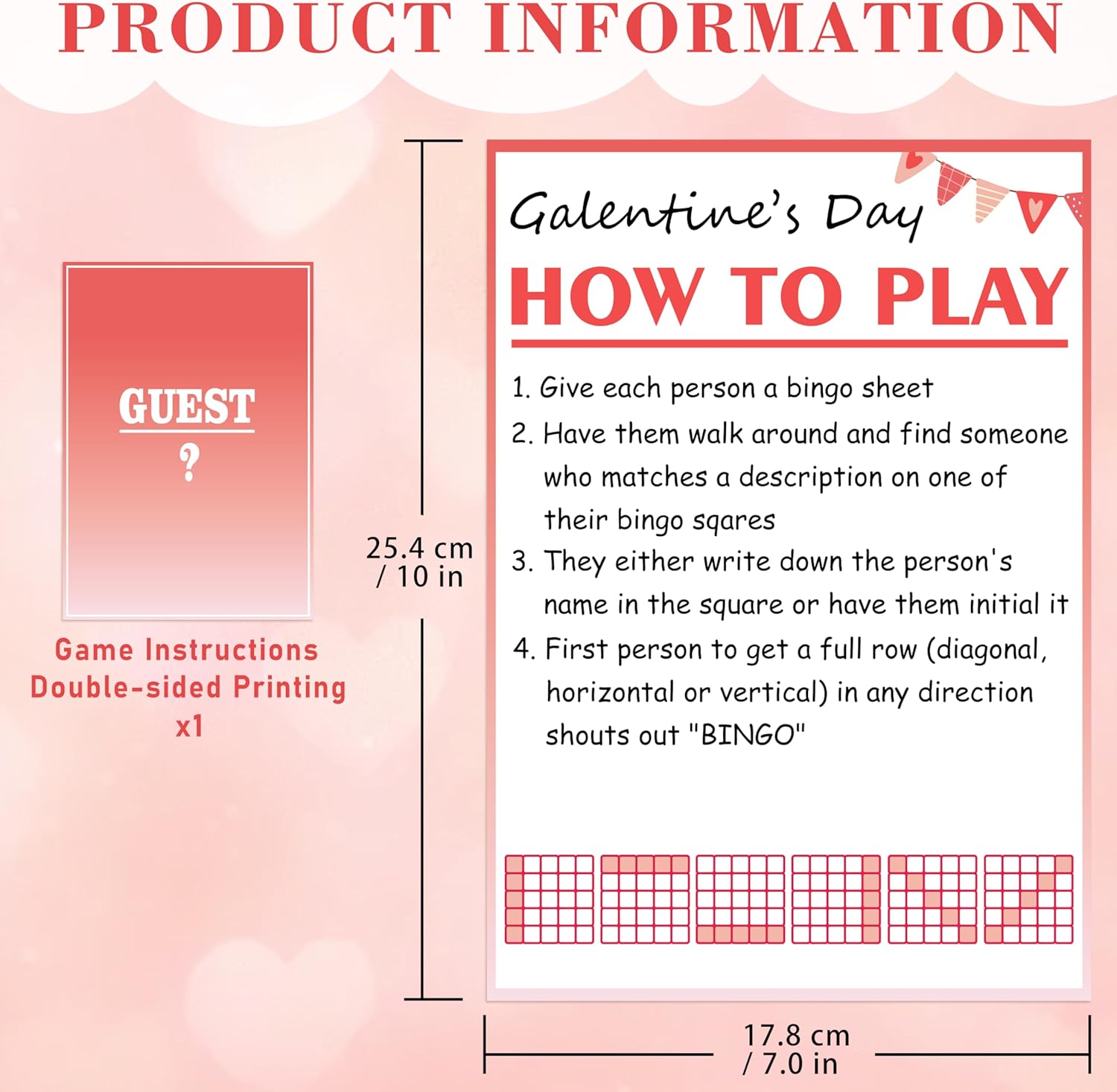 PRODUCT INFORMATION

GUEST
?

Game Instructions
Double-sided Printing
x1

25.4 cm
/ 10 in

Galentine's Day
HOW TO PLAY

1. Give each person a bingo sheet
2. Have them walk around and find someone who matches a description on one of their bingo sqares
3. They either write down the person's name in the square or have them initial it
4. First person to get a full row (diagonal, horizontal or vertical) in any direction shouts out "BINGO"

17.8 cm
/ 7.0 in